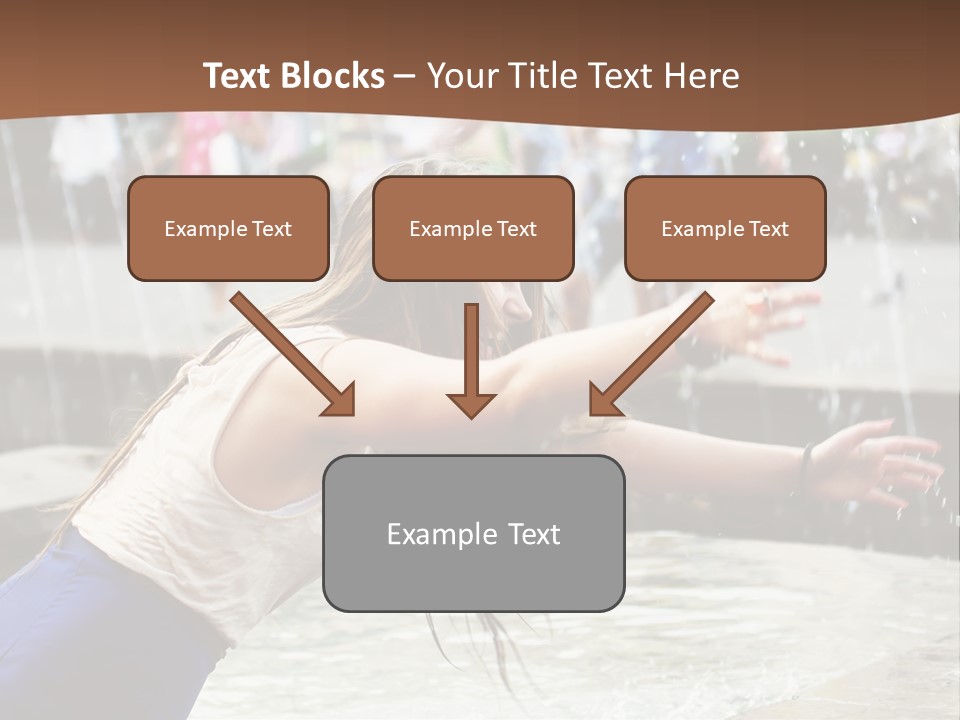 Text Blocks – Your Title Text Here

Example Text

Example Text

Example Text

Example Text